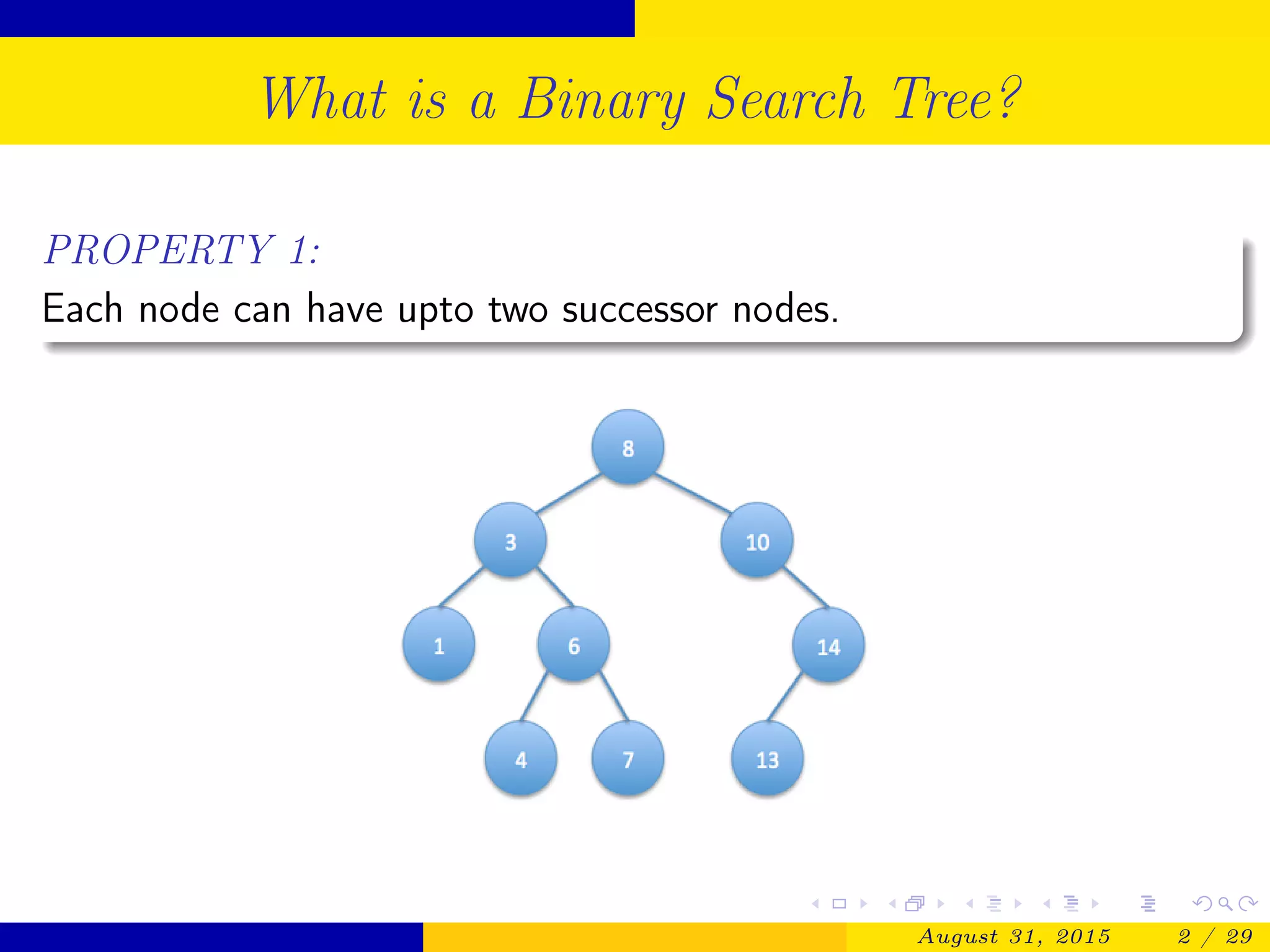 What is a Binary Search Tree?

PROPERTY 1:

Each node can have upto two successor nodes.

8

3

10

1

6

14

4

7

13

August 31, 2015 2 / 29